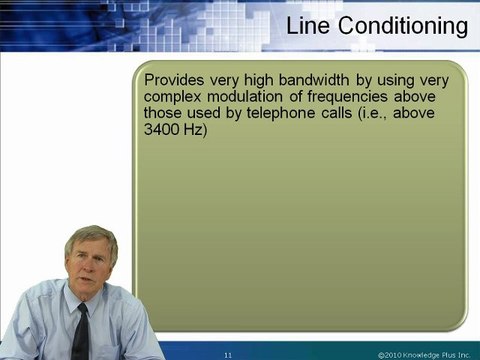 Line Conditioning

Provides very high bandwidth by using very complex modulation of frequencies above those used by telephone calls (i.e., above 3400 Hz)

11

©2010 Knowledge Plus Inc.